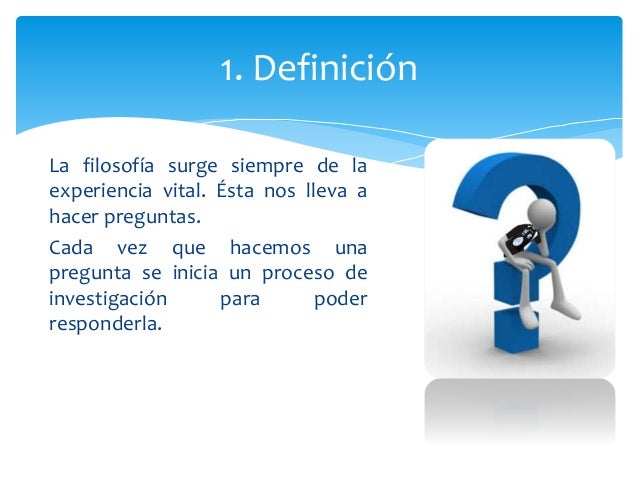 1. Definición

La filosofía surge siempre de la experiencia vital. Ésta nos lleva a hacer preguntas.

Cada vez que hacemos una pregunta se inicia un proceso de investigación para poder responderla.